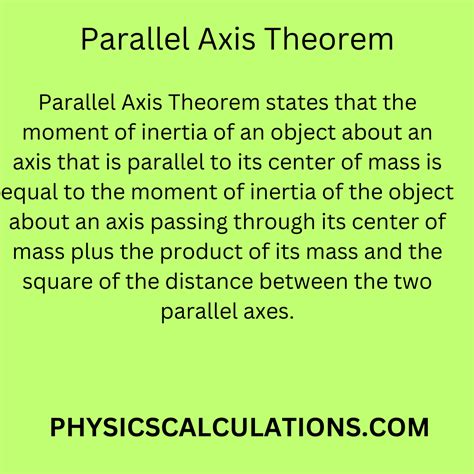 Parallel Axis Theorem

Parallel Axis Theorem states that the moment of inertia of an object about an axis that is parallel to its center of mass is equal to the moment of inertia of the object about an axis passing through its center of mass plus the product of its mass and the square of the distance between the two parallel axes.

PHYSICSCALCULATIONS.COM